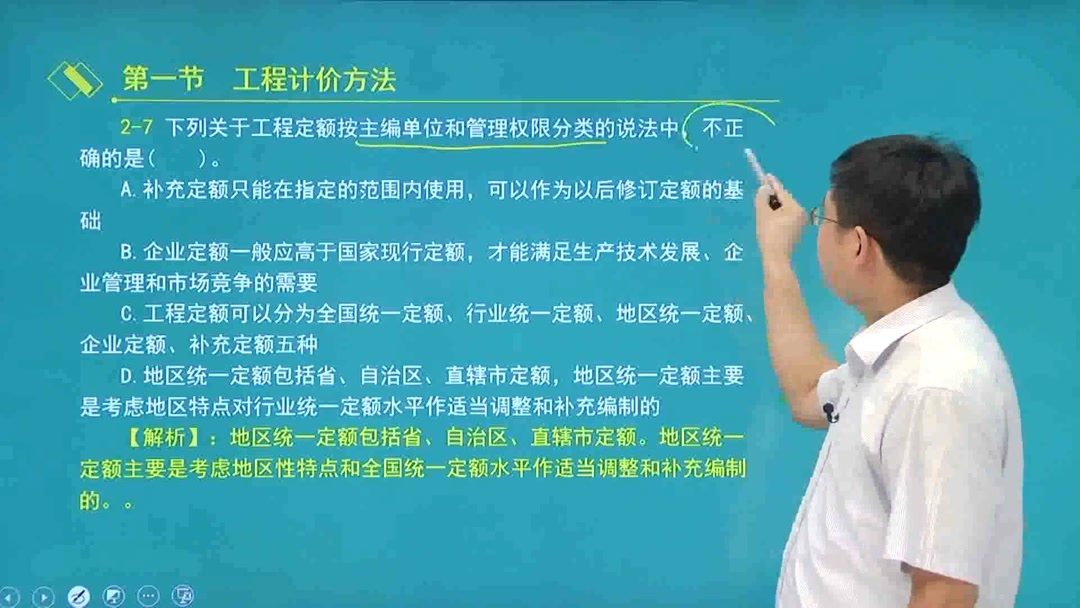 第一节　工程计价方法

2-7 下列关于工程定额按主编单位和管理权限分类的说法中，不正确的是（　　）。

A.补充定额只能在指定的范围内使用，可以作为以后修订定额的基础

B.企业定额一般应高于国家现行定额，才能满足生产技术发展、企业管理和市场竞争的需要

C.工程定额可以分为全国统一定额、行业统一定额、地区统一定额、企业定额、补充定额五种

D.地区统一定额包括省、自治区、直辖市定额，地区统一定额主要是考虑地区特点对行业统一定额水平作适当调整和补充编制的

【解析】：地区统一定额包括省、自治区、直辖市定额。地区统一定额主要是考虑地区性特点和全国统一定额水平作适当调整和补充编制的。。